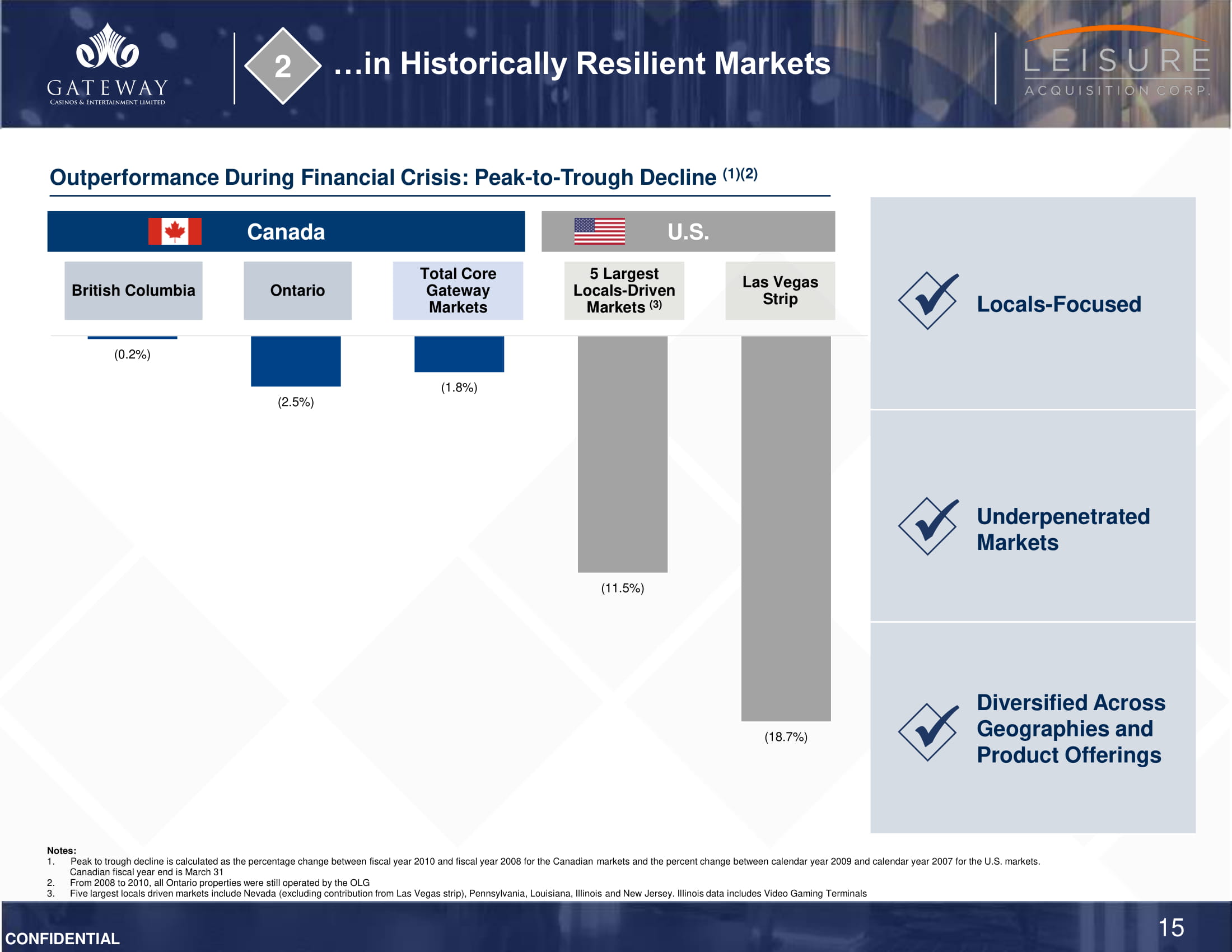 GATEWAY
CASINOS & ENTERTAINMENT LIMITED

2

…in Historically Resilient Markets

LEISURE
ACQUISITION CORP.

Outperformance During Financial Crisis: Peak-to-Trough Decline $^{(1)(2)}$

Canada

U.S.

British Columbia

Ontario

Total Core Gateway Markets

5 Largest Locals-Driven Markets $^{(3)}$

Las Vegas Strip

(0.2%)

(2.5%)

(1.8%)

(11.5%)

(18.7%)

Locals-Focused

Underpenetrated Markets

Diversified Across Geographies and Product Offerings

Notes:
1. Peak to trough decline is calculated as the percentage change between fiscal year 2010 and fiscal year 2008 for the Canadian markets and the percent change between calendar year 2009 and calendar year 2007 for the U.S. markets. Canadian fiscal year end is March 31
2. From 2008 to 2010, all Ontario properties were still operated by the OLG
3. Five largest locals driven markets include Nevada (excluding contribution from Las Vegas strip), Pennsylvania, Louisiana, Illinois and New Jersey. Illinois data includes Video Gaming Terminals

CONFIDENTIAL

15